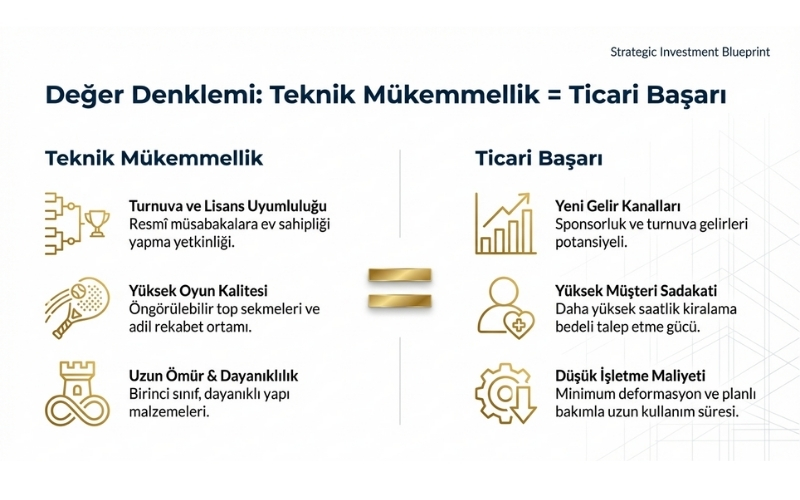 Strategic Investment Blueprint

Değer Denklemi: Teknik Mükemmellik = Ticari Başarı

Teknik Mükemmellik

Turnuva ve Lisans Uyumluluğu
Resmî müsabakalara ev sahipliği yapma yetkinliği.

Yüksek Oyun Kalitesi
Öngörülebilir top sekmeleri ve adil rekabet ortamı.

Uzun Ömür & Dayanıklılık
Birinci sınıf, dayanıklı yapı malzemeleri.

Ticari Başarı

Yeni Gelir Kanalları
Sponsorluk ve turnuva gelirleri potansiyeli.

Yüksek Müşteri Sadakati
Daha yüksek saatlik kiralama bedeli talep etme gücü.

Düşük İşletme Maliyeti
Minimum deformasyon ve planlı bakımla uzun kullanım süresi.